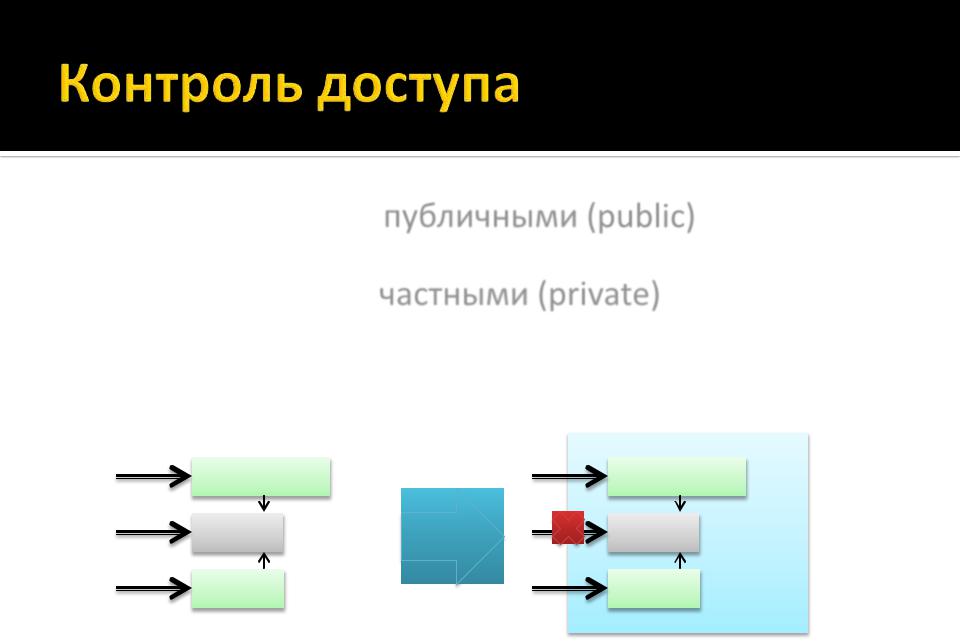 Контроль доступа

публичными (public)

частными (private)